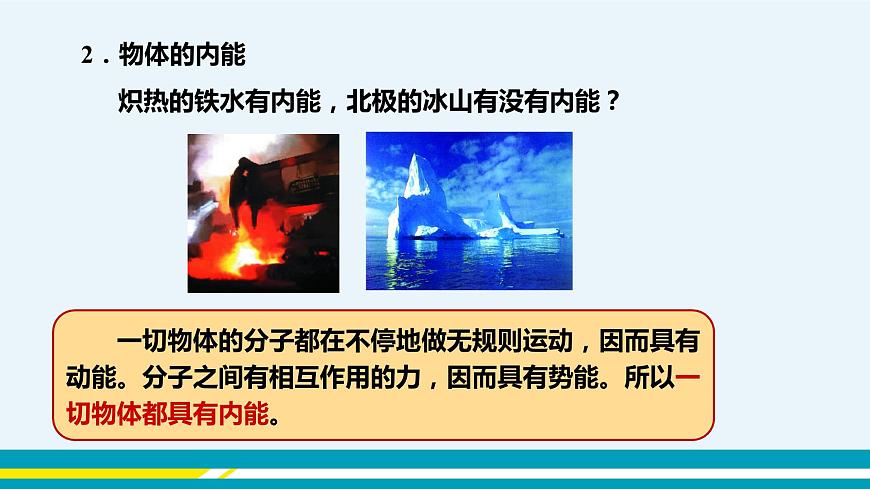 2．物体的内能

炽热的铁水有内能，北极的冰山有没有内能？

一切物体的分子都在不停地做无规则运动，因而具有动能。分子之间有相互作用的力，因而具有势能。所以一切物体都具有内能。